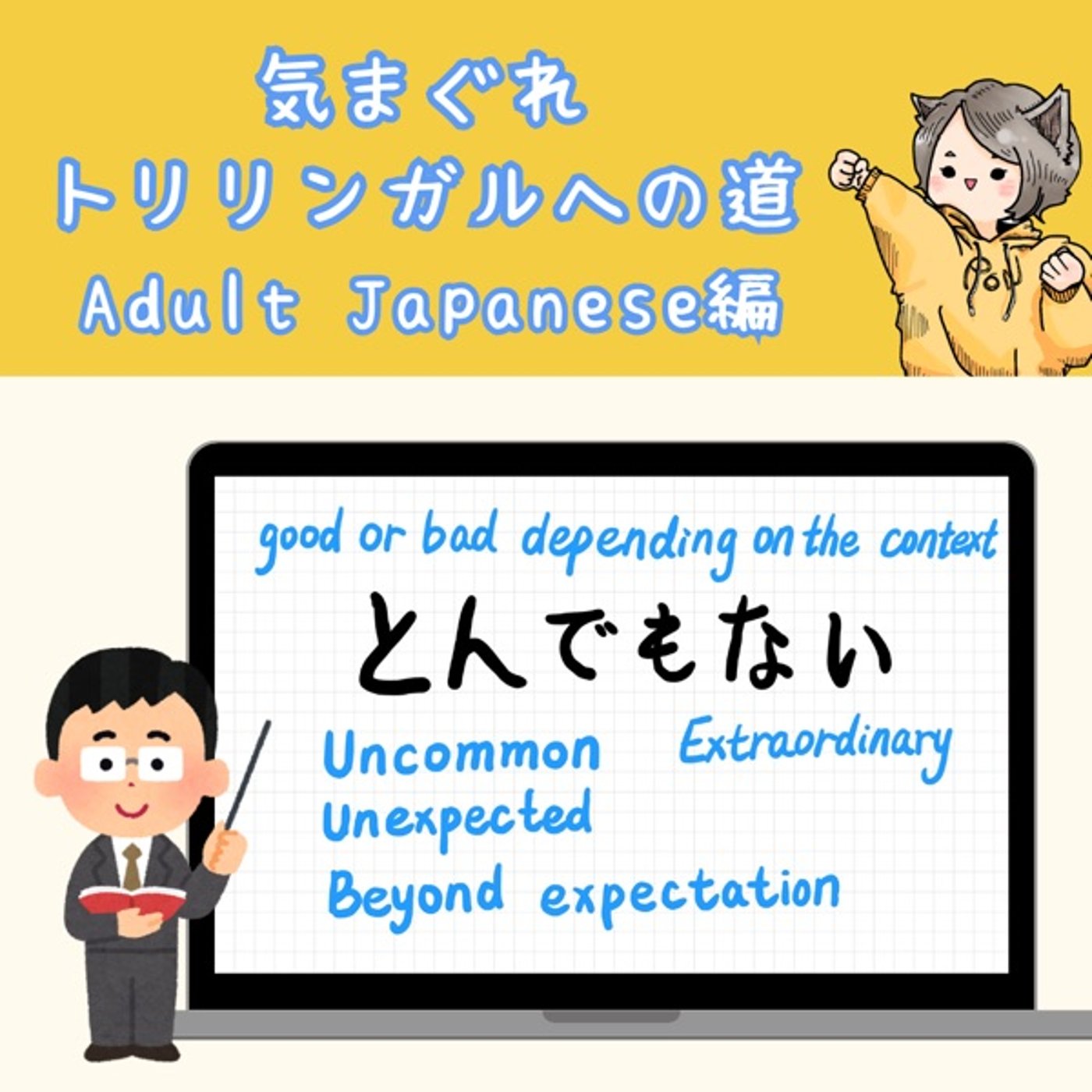 気まぐれ
トリリンガルへの道
Adult Japanese編

good or bad depending on the context

とんでもない

Uncommon
Extraordinary
Unexpected
Beyond expectation